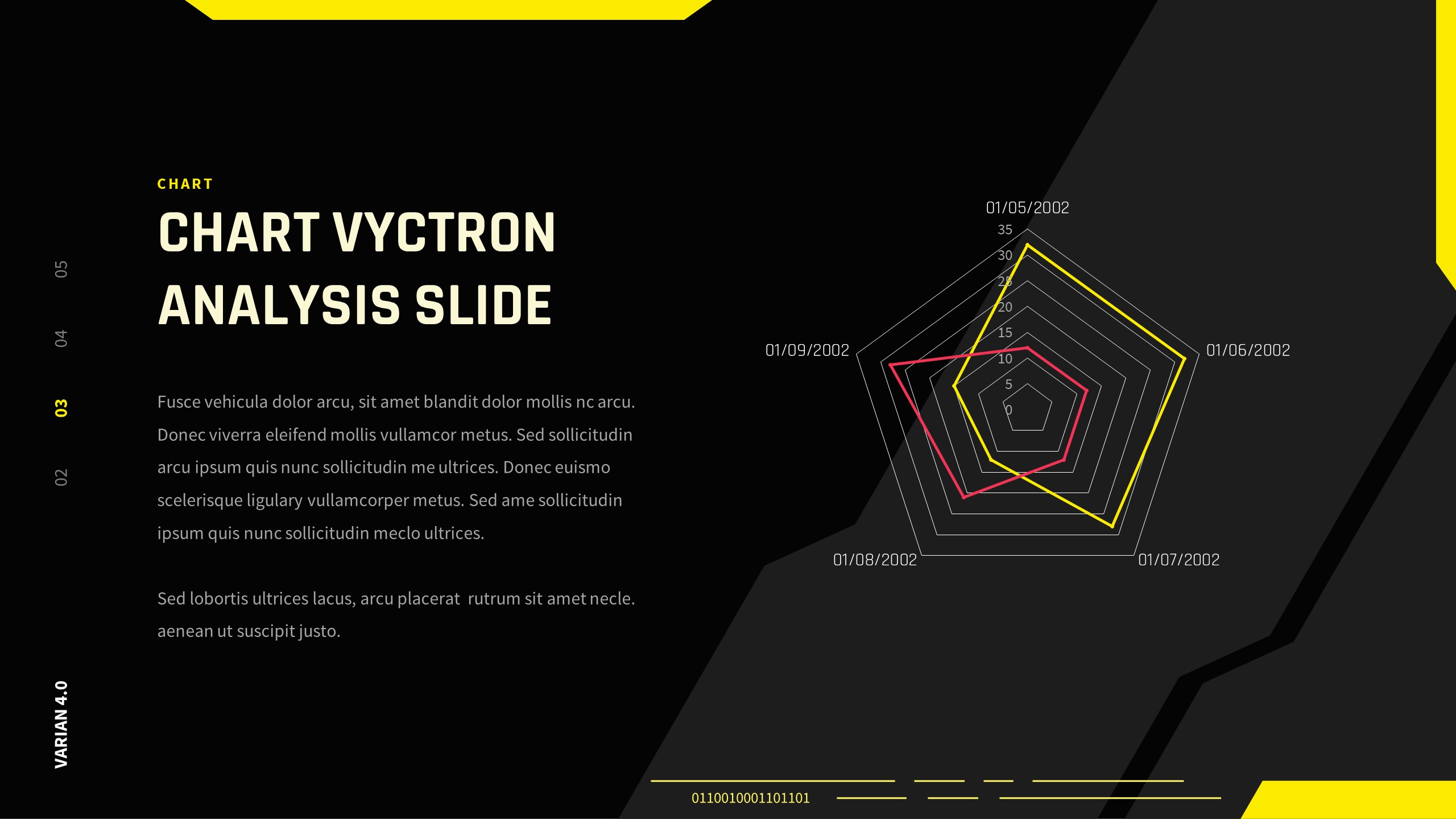 05

04

03

02

VARIAN 4.0

CHART

CHART VYCTRON ANALYSIS SLIDE

Fusce vehicula dolor arcu, sit amet blandit dolor mollis nc arcu. Donec viverra eleifend mollis vullamcor metus. Sed sollicitudin arcu ipsum quis nunc sollicitudin me ultrices. Donec euismo scelerisque ligulary vullamcorper metus. Sed ame sollicitudin ipsum quis nunc sollicitudin meclo ultrices.

Sed lobortis ultrices lacus, arcu placerat rutrum sit amet necle. aenean ut suscipit justo.

01/05/2002
35
30
25
20
15
10
5
0
01/06/2002
01/07/2002
01/08/2002
01/09/2002

0110010001101101